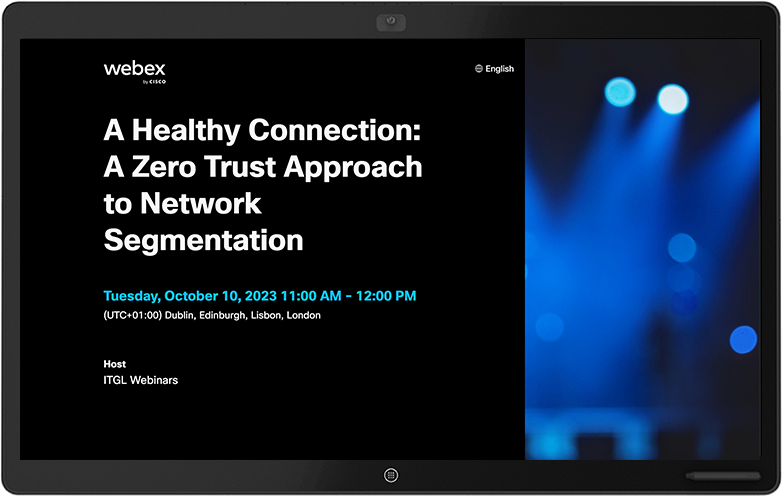 webex
by CISCO

English

A Healthy Connection: A Zero Trust Approach to Network Segmentation

Tuesday, October 10, 2023 11:00 AM - 12:00 PM
(UTC+01:00) Dublin, Edinburgh, Lisbon, London

Host
ITGL Webinars